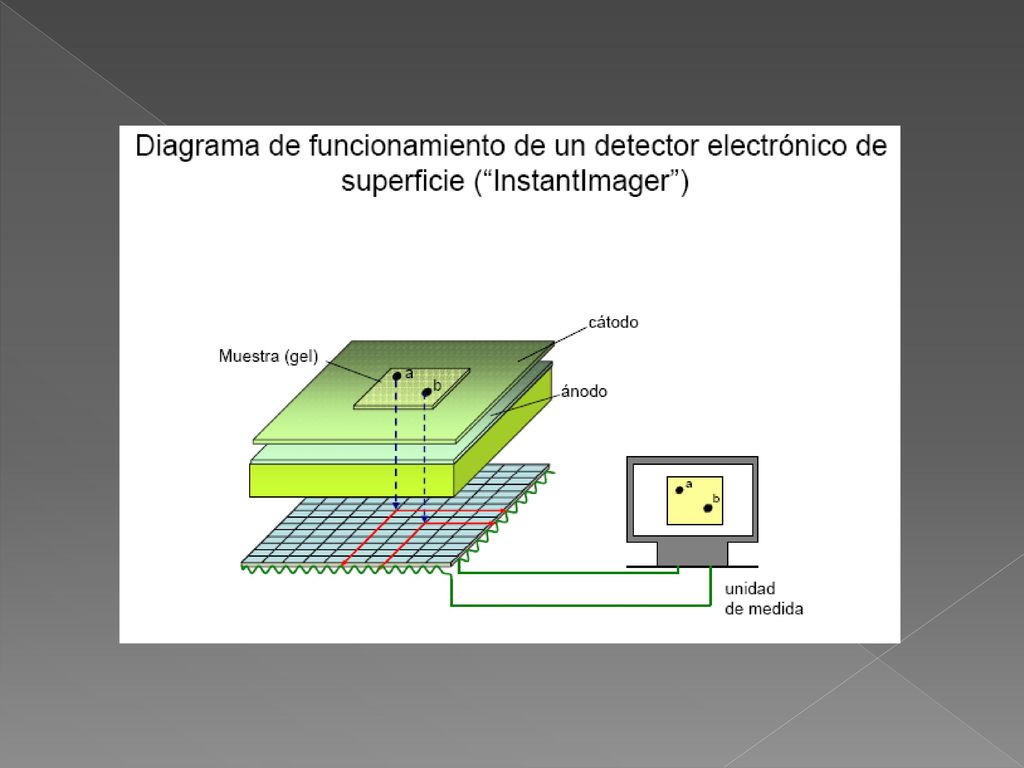 Diagrama de funcionamiento de un detector electrónico de superficie (“InstantImager”)

cátodo

Muestra (gel)

a

b

ánodo

a

b

unidad de medida